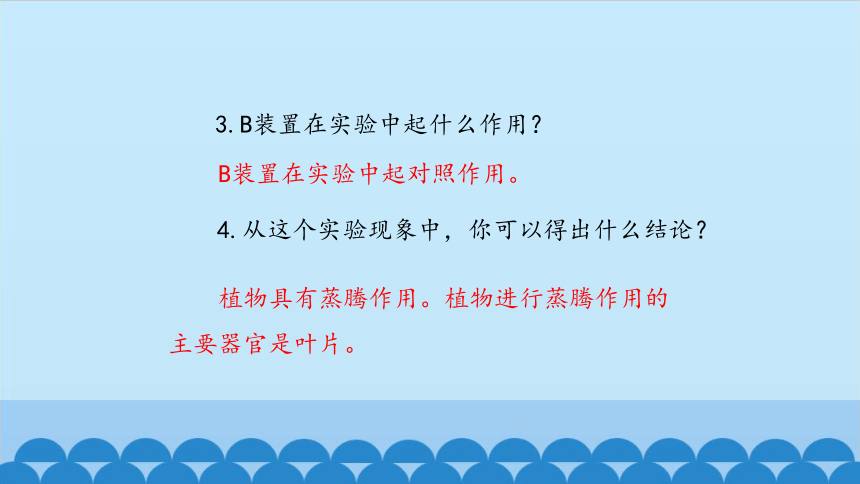 3.B装置在实验中起什么作用？

B装置在实验中起对照作用。

4.从这个实验现象中，你可以得出什么结论？

植物具有蒸腾作用。植物进行蒸腾作用的主要器官是叶片。